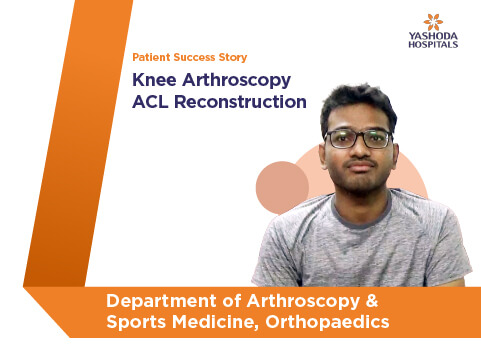 YASHODA HOSPITALS

Patient Success Story

Knee Arthroscopy ACL Reconstruction

Department of Arthroscopy & Sports Medicine, Orthopaedics